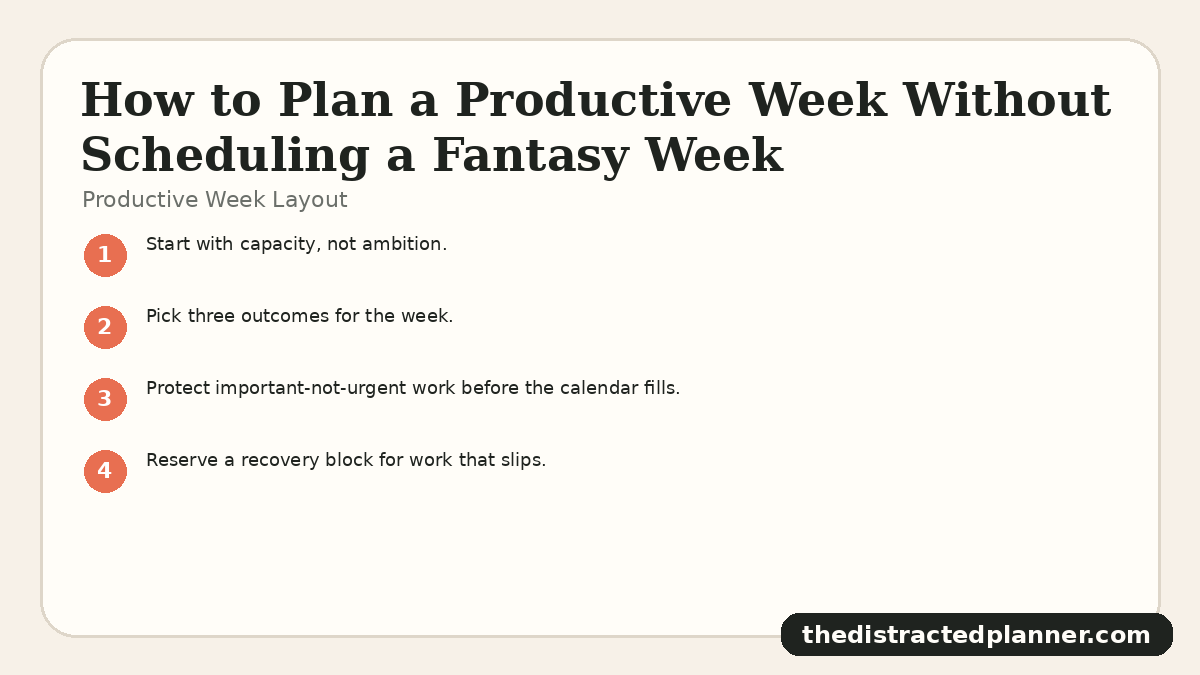 How to Plan a Productive Week Without Scheduling a Fantasy Week

Productive Week Layout

1 Start with capacity, not ambition.

2 Pick three outcomes for the week.

3 Protect important-not-urgent work before the calendar fills.

4 Reserve a recovery block for work that slips.

thedistractedplanner.com